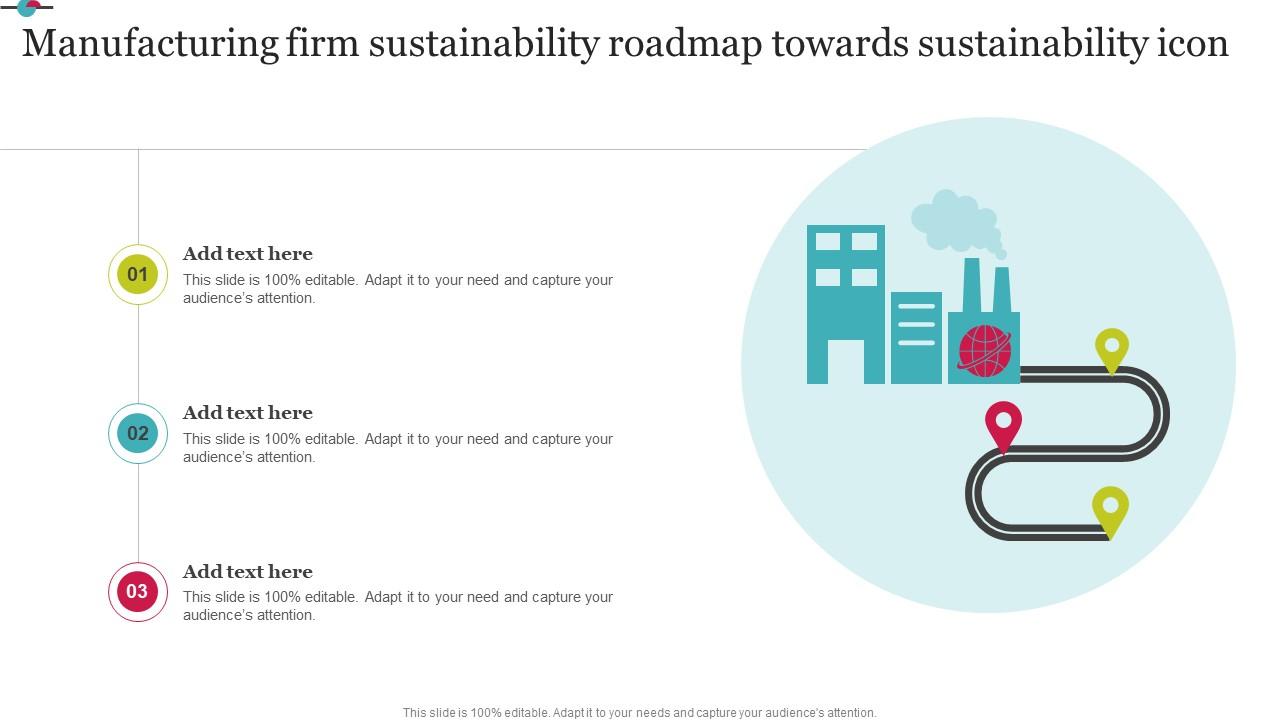 Manufacturing firm sustainability roadmap towards sustainability icon

01

Add text here

This slide is 100% editable. Adapt it to your need and capture your audience's attention.

02

Add text here

This slide is 100% editable. Adapt it to your need and capture your audience's attention.

03

Add text here

This slide is 100% editable. Adapt it to your need and capture your audience's attention.

This slide is 100% editable. Adapt it to your needs and capture your audience's attention.